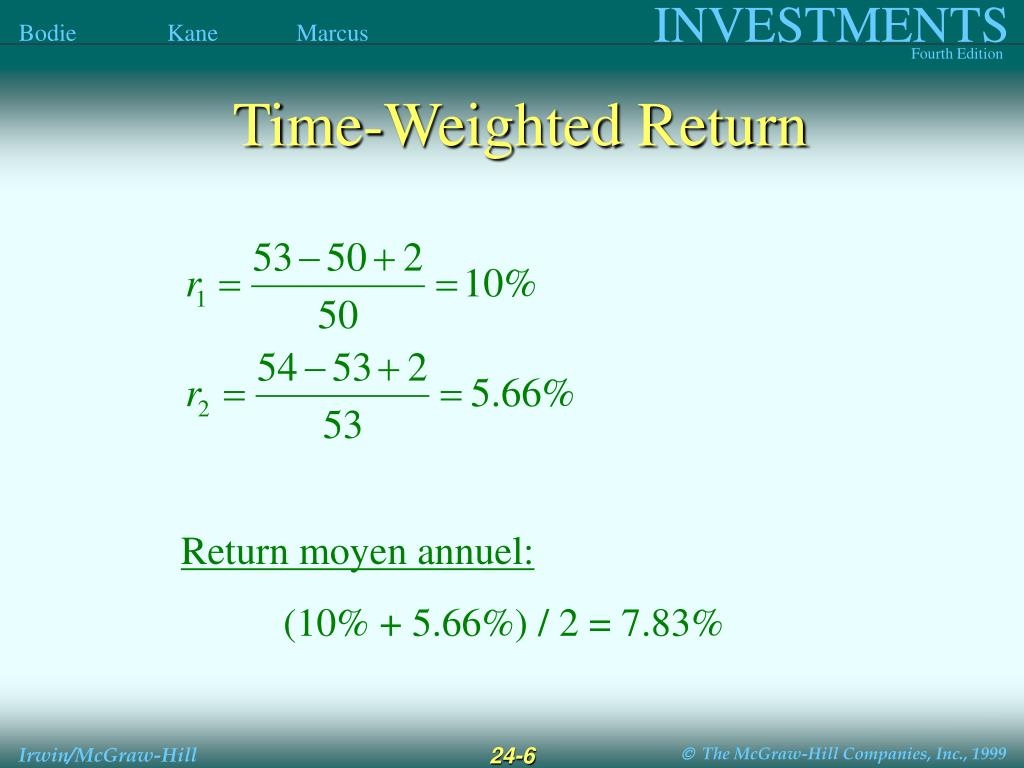 Bodie Kane Marcus

INVESTMENTS
Fourth Edition

Time-Weighted Return

$r_1 = \frac{53 - 50 + 2}{50} = 10\%$

$r_2 = \frac{54 - 53 + 2}{53} = 5.66\%$

Return moyen annuel:

(10% + 5.66%) / 2 = 7.83%

Irwin/McGraw-Hill

24-6

© The McGraw-Hill Companies, Inc., 1999